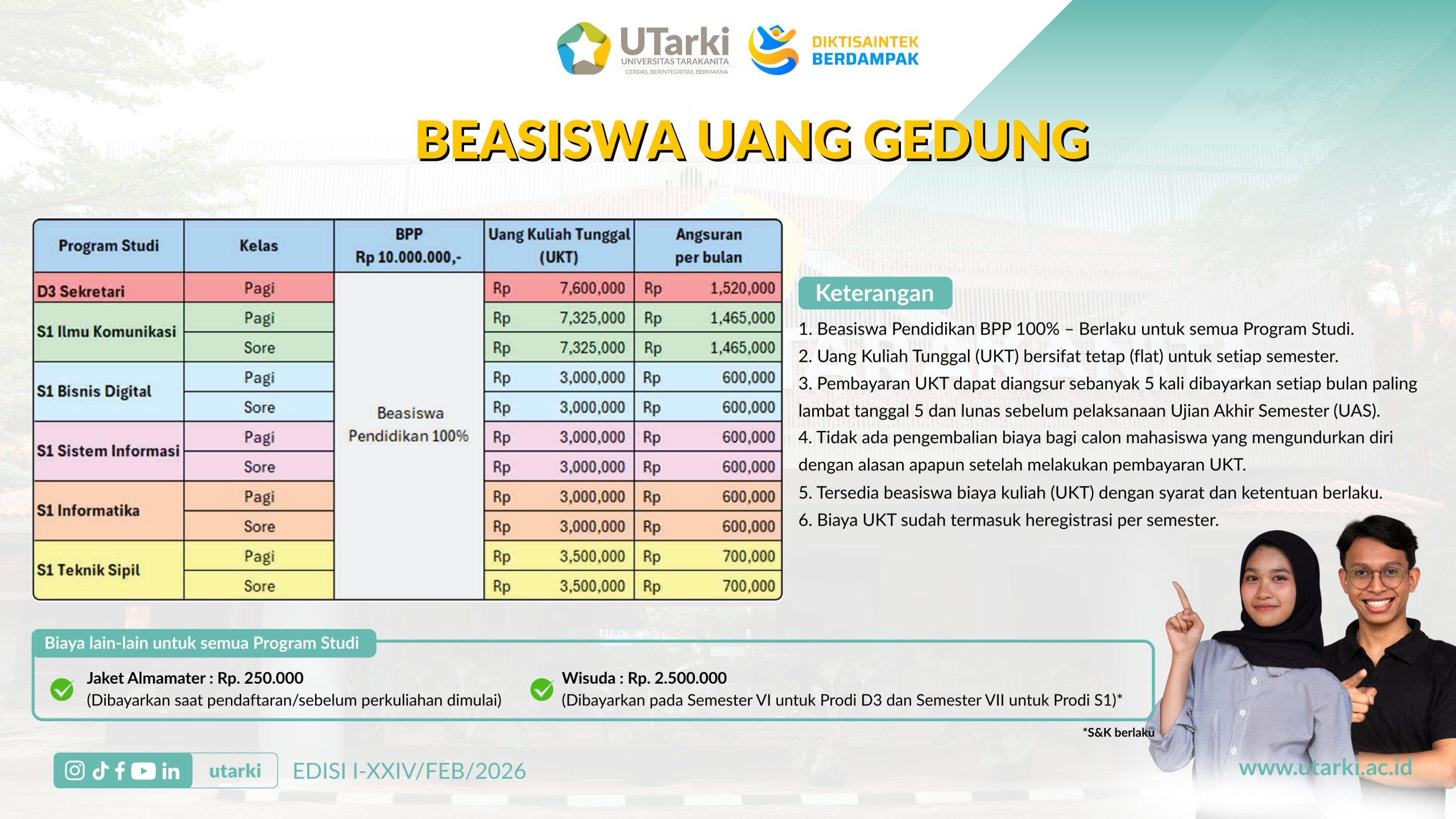 UTarki
UNIVERSITAS TARAKANITA
CERDAS, BERINTEGRITAS, BERMAKNA

DIKTISAINTEK BERDAMPAK

BEASISWA UANG GEDUNG

| Program Studi | Kelas | BPP Rp 10.000.000,- | Uang Kuliah Tunggal (UKT) | Angsuran per bulan |
|---|---|---|---|---|
| D3 Sekretari | Pagi | Beasiswa Pendidikan 100% | Rp 7,600,000 | Rp 1,520,000 |
| S1 Ilmu Komunikasi | Pagi | | Rp 7,325,000 | Rp 1,465,000 |
| | Sore | | Rp 7,325,000 | Rp 1,465,000 |
| S1 Bisnis Digital | Pagi | | Rp 3,000,000 | Rp 600,000 |
| | Sore | | Rp 3,000,000 | Rp 600,000 |
| S1 Sistem Informasi | Pagi | | Rp 3,000,000 | Rp 600,000 |
| | Sore | | Rp 3,000,000 | Rp 600,000 |
| S1 Informatika | Pagi | | Rp 3,000,000 | Rp 600,000 |
| | Sore | | Rp 3,000,000 | Rp 600,000 |
| S1 Teknik Sipil | Pagi | | Rp 3,500,000 | Rp 700,000 |
| | Sore | | Rp 3,500,000 | Rp 700,000 |

Keterangan
1. Beasiswa Pendidikan BPP 100% – Berlaku untuk semua Program Studi.
2. Uang Kuliah Tunggal (UKT) bersifat tetap (flat) untuk setiap semester.
3. Pembayaran UKT dapat diangsur sebanyak 5 kali dibayarkan setiap bulan paling lambat tanggal 5 dan lunas sebelum pelaksanaan Ujian Akhir Semester (UAS).
4. Tidak ada pengembalian biaya bagi calon mahasiswa yang mengundurkan diri dengan alasan apapun setelah melakukan pembayaran UKT.
5. Tersedia beasiswa biaya kuliah (UKT) dengan syarat dan ketentuan berlaku.
6. Biaya UKT sudah termasuk heregistrasi per semester.

Biaya lain-lain untuk semua Program Studi
Jaket Almamater : Rp. 250.000
(Dibayarkan saat pendaftaran/sebelum perkuliahan dimulai)
Wisuda : Rp. 2.500.000
(Dibayarkan pada Semester VI untuk Prodi D3 dan Semester VII untuk Prodi S1)*

*S&K berlaku

utarki
EDISI I-XXIV/FEB/2026
www.utarki.ac.id